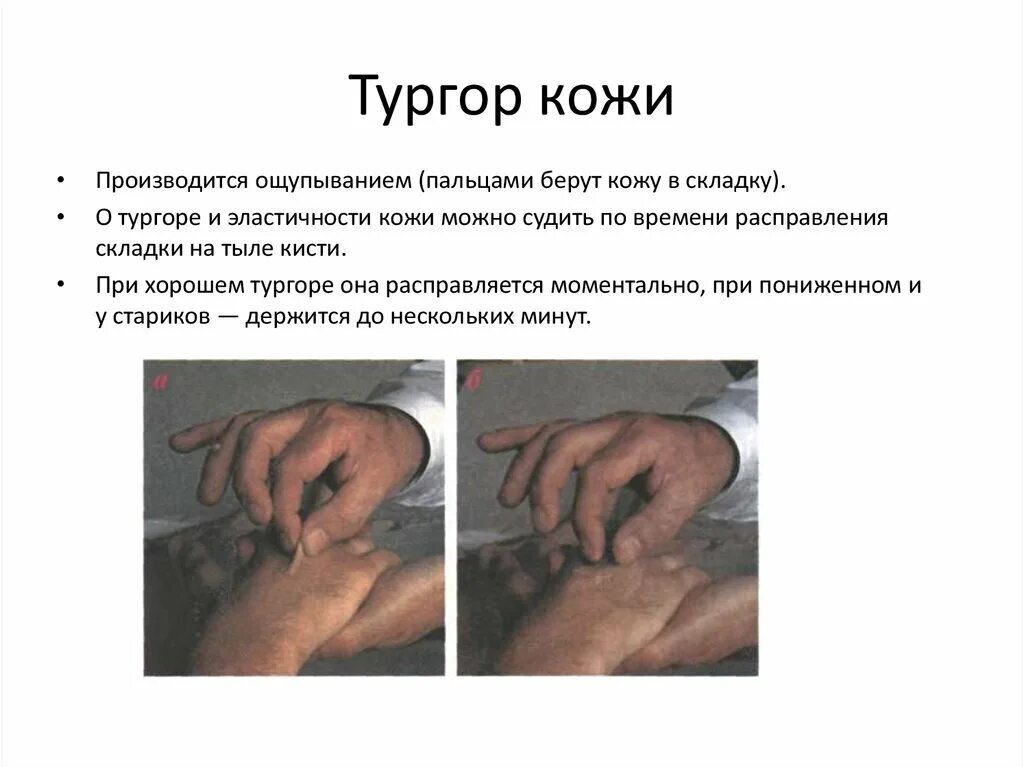 Тургор кожи

• Производится ощупыванием (пальцами берут кожу в складку).
• О тургоре и эластичности кожи можно судить по времени расправления складки на тыле кисти.
• При хорошем тургоре она расправляется моментально, при пониженном и у стариков — держится до нескольких минут.

а

б